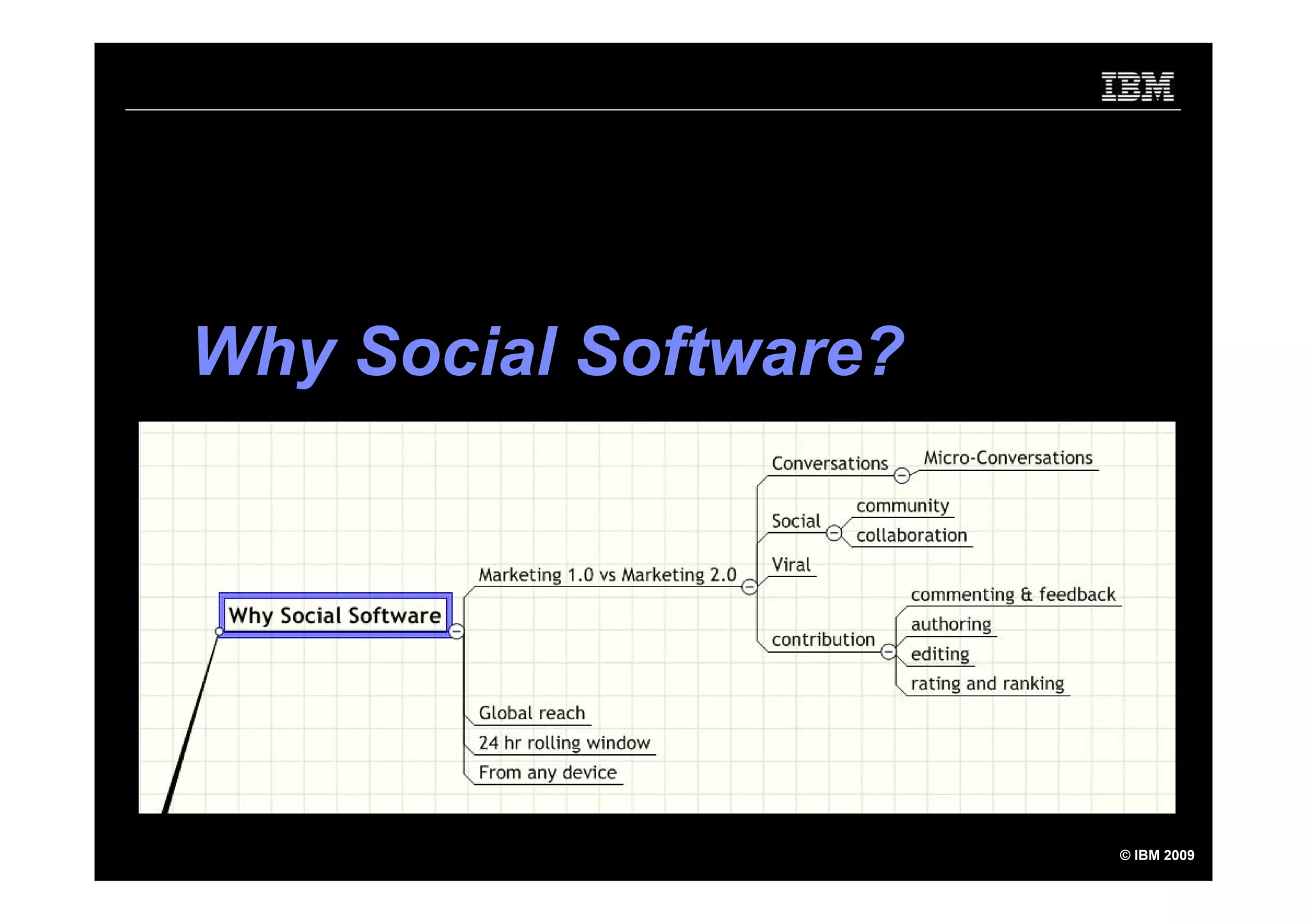 IBM

Why Social Software?

Why Social Software

Marketing 1.0 vs Marketing 2.0

Conversations

Micro-Conversations

Social

community

collaboration

Viral

contribution

commenting & feedback

authoring

editing

rating and ranking

Global reach

24 hr rolling window

From any device

© IBM 2009